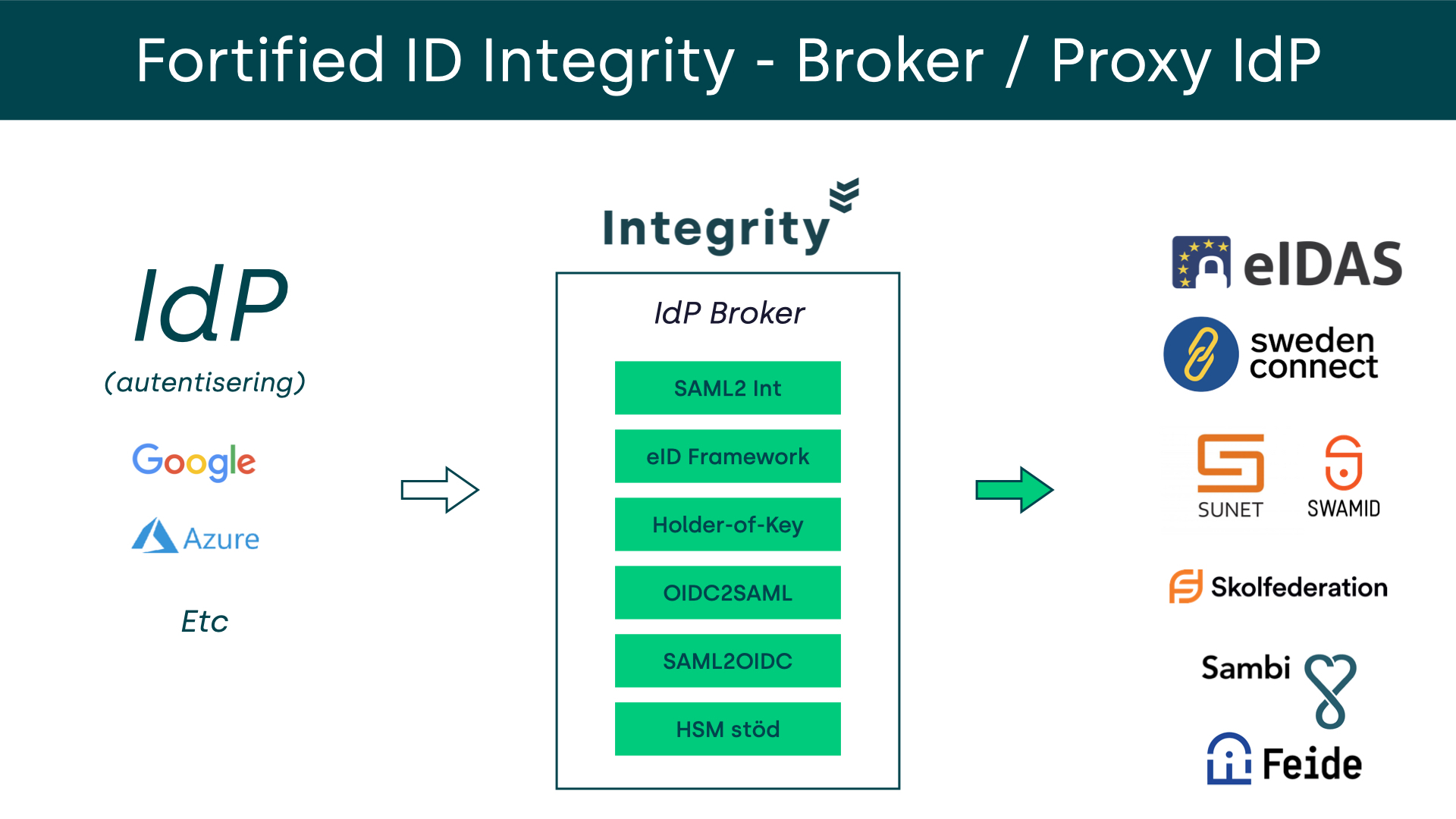 Fortified ID Integrity - Broker / Proxy IdP

IdP
(autentisering)

Google

Azure

Etc

Integrity

IdP Broker

SAML2 Int

eID Framework

Holder-of-Key

OIDC2SAML

SAML2OIDC

HSM stöd

eIDAS

sweden connect

SUNET

SWAMID

Skolfederation

Sambi

Feide